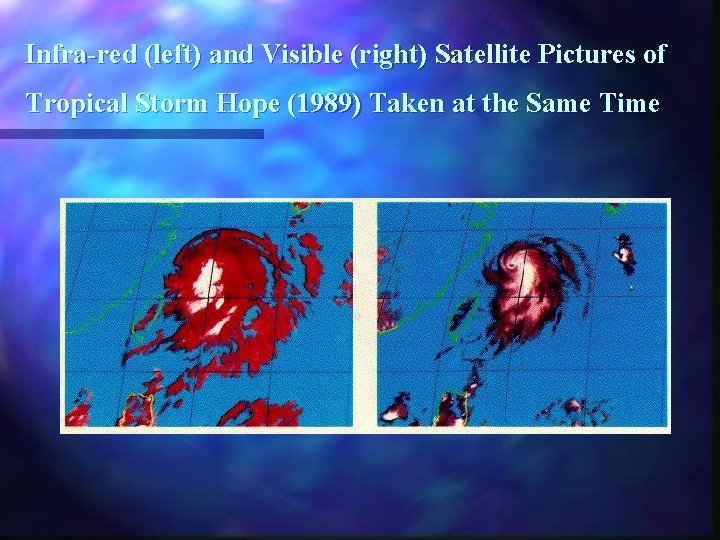 Infra-red (left) and Visible (right) Satellite Pictures of Tropical Storm Hope (1989) Taken at the Same Time